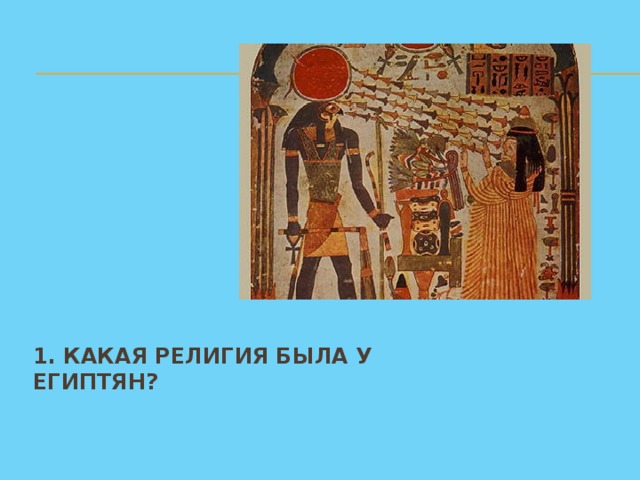 1. КАКАЯ РЕЛИГИЯ БЫЛА У ЕГИПТЯН?